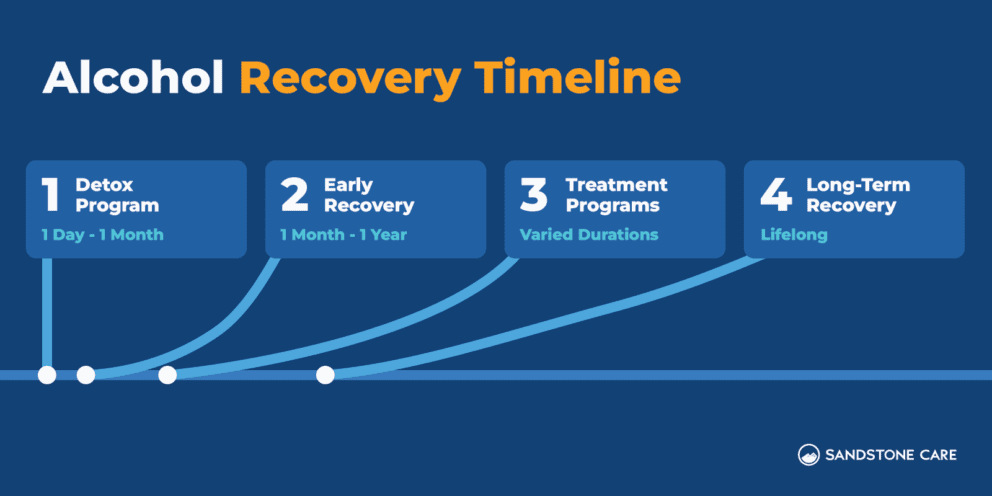 Alcohol Recovery Timeline

1 Detox Program
1 Day - 1 Month

2 Early Recovery
1 Month - 1 Year

3 Treatment Programs
Varied Durations

4 Long-Term Recovery
Lifelong

SANDSTONE CARE